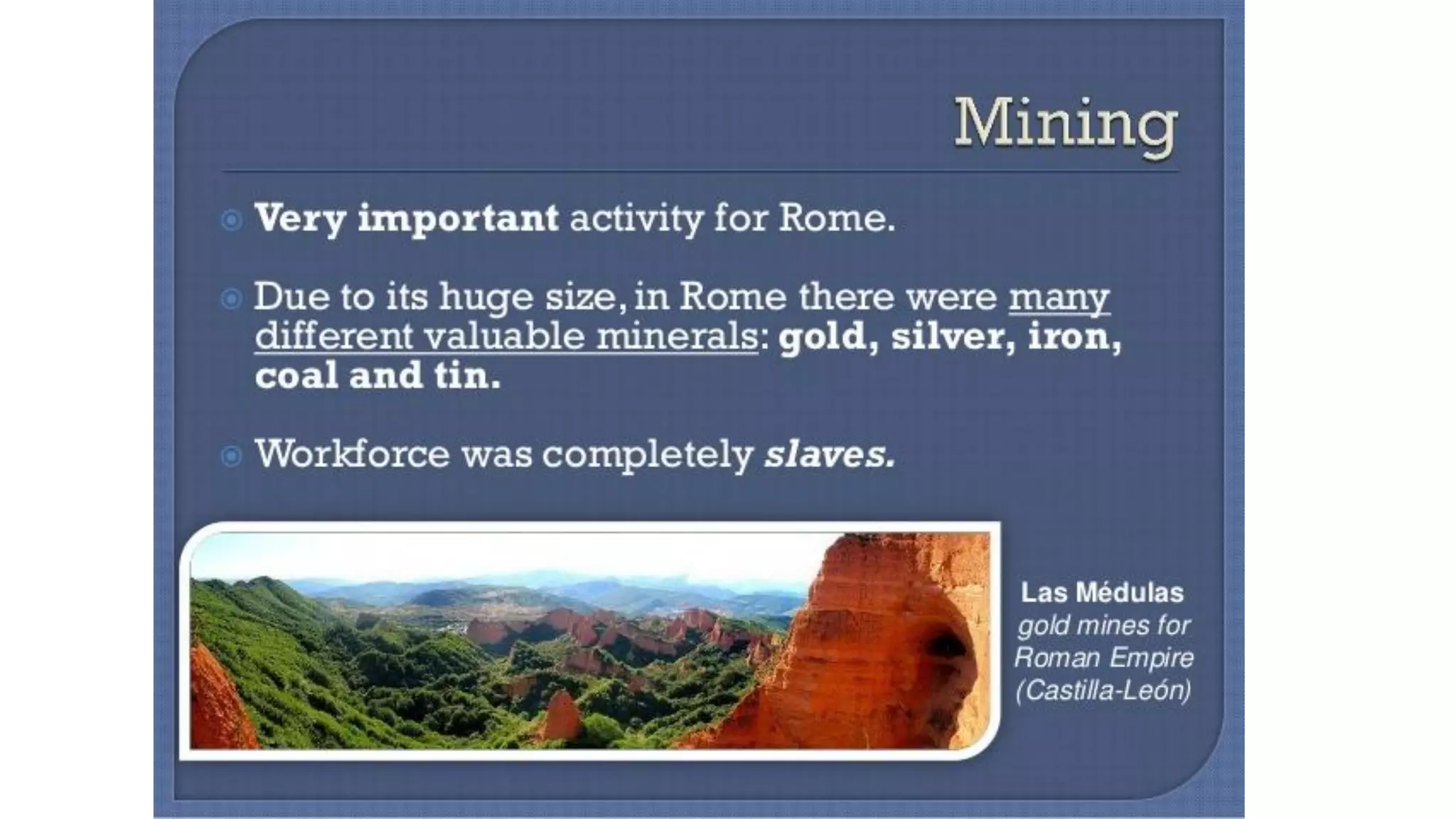 Mining

Very important activity for Rome.

Due to its huge size, in Rome there were many different valuable minerals: gold, silver, iron, coal and tin.

Workforce was completely slaves.

Las Médulas
gold mines for Roman Empire (Castilla-León)